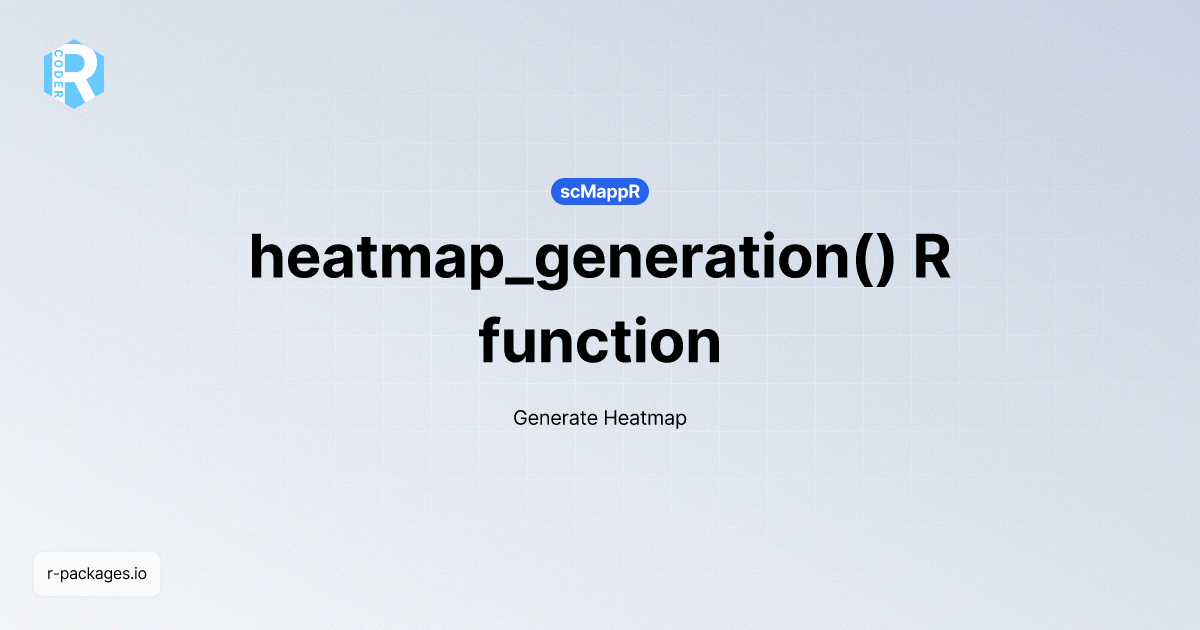 R CODER

scMappR

heatmap_generation() R function

Generate Heatmap

r-packages.io